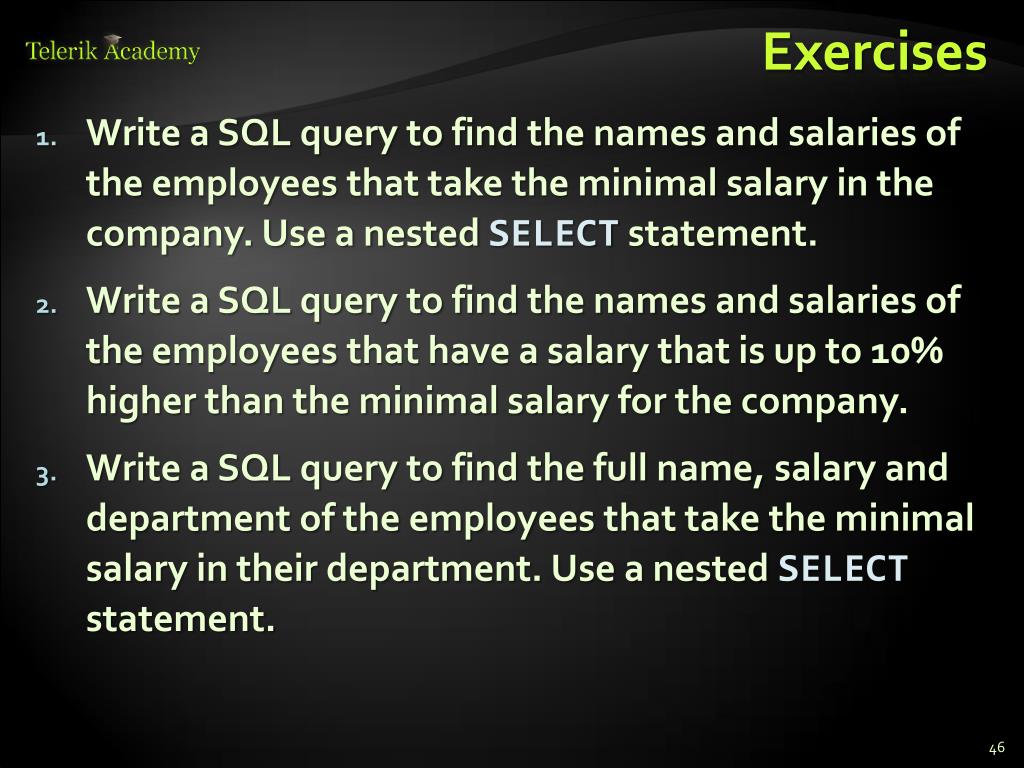 Telerik Academy

Exercises

1. Write a SQL query to find the names and salaries of the employees that take the minimal salary in the company. Use a nested SELECT statement.

2. Write a SQL query to find the names and salaries of the employees that have a salary that is up to 10% higher than the minimal salary for the company.

3. Write a SQL query to find the full name, salary and department of the employees that take the minimal salary in their department. Use a nested SELECT statement.

46